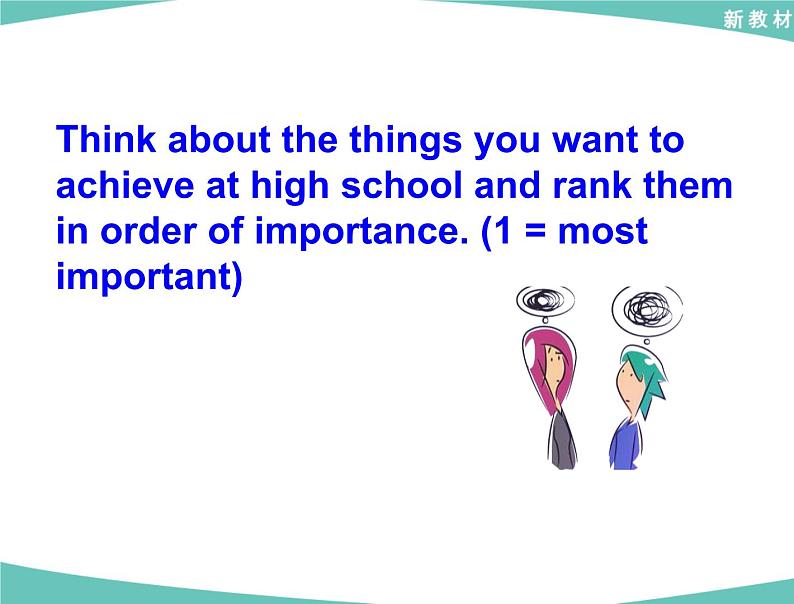 新教材

Think about the things you want to achieve at high school and rank them in order of importance. (1 = most important)